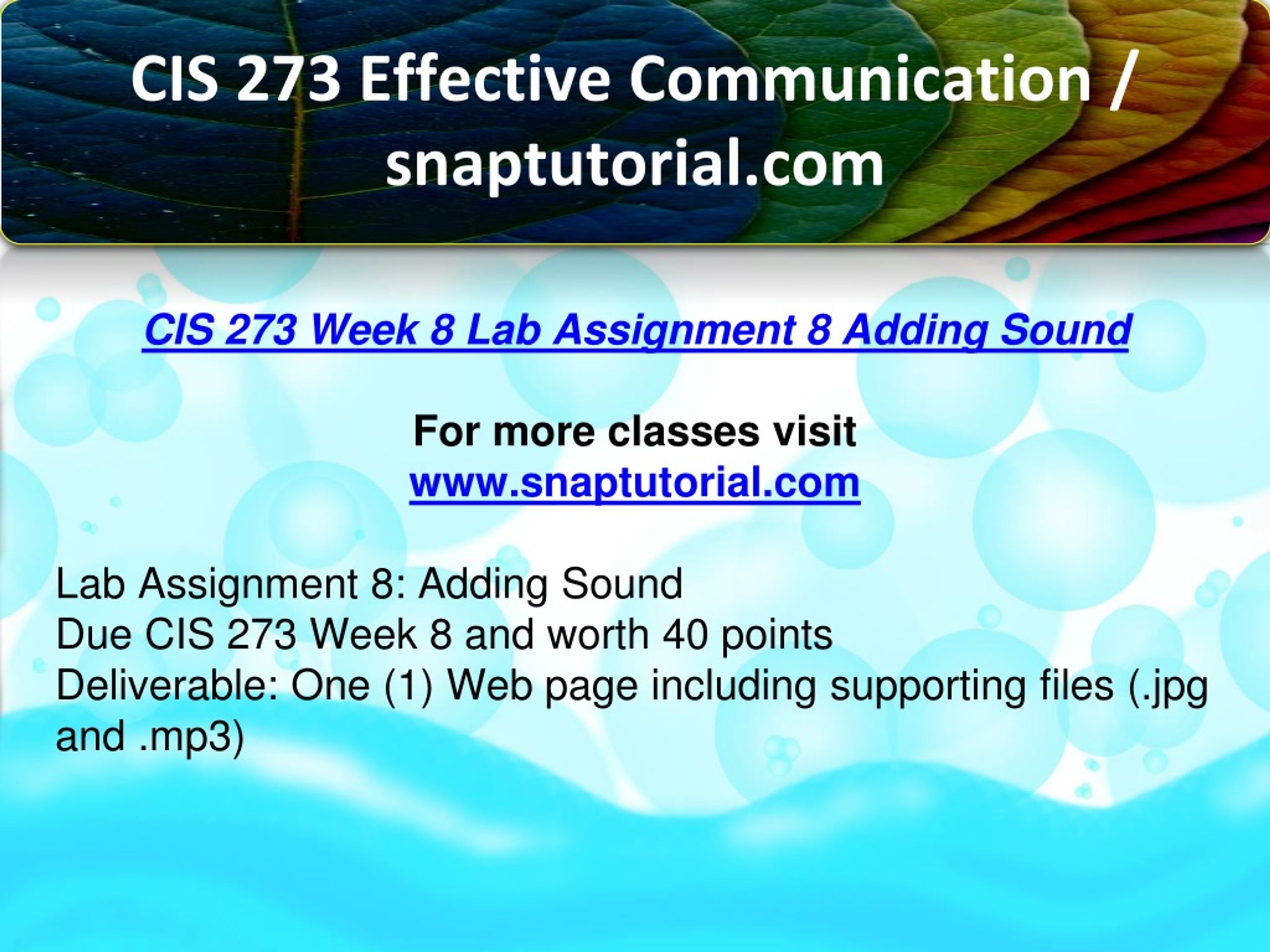 CIS 273 Effective Communication / snaptutorial.com

CIS 273 Week 8 Lab Assignment 8 Adding Sound

For more classes visit
www.snaptutorial.com

Lab Assignment 8: Adding Sound
Due CIS 273 Week 8 and worth 40 points
Deliverable: One (1) Web page including supporting files (.jpg and .mp3)